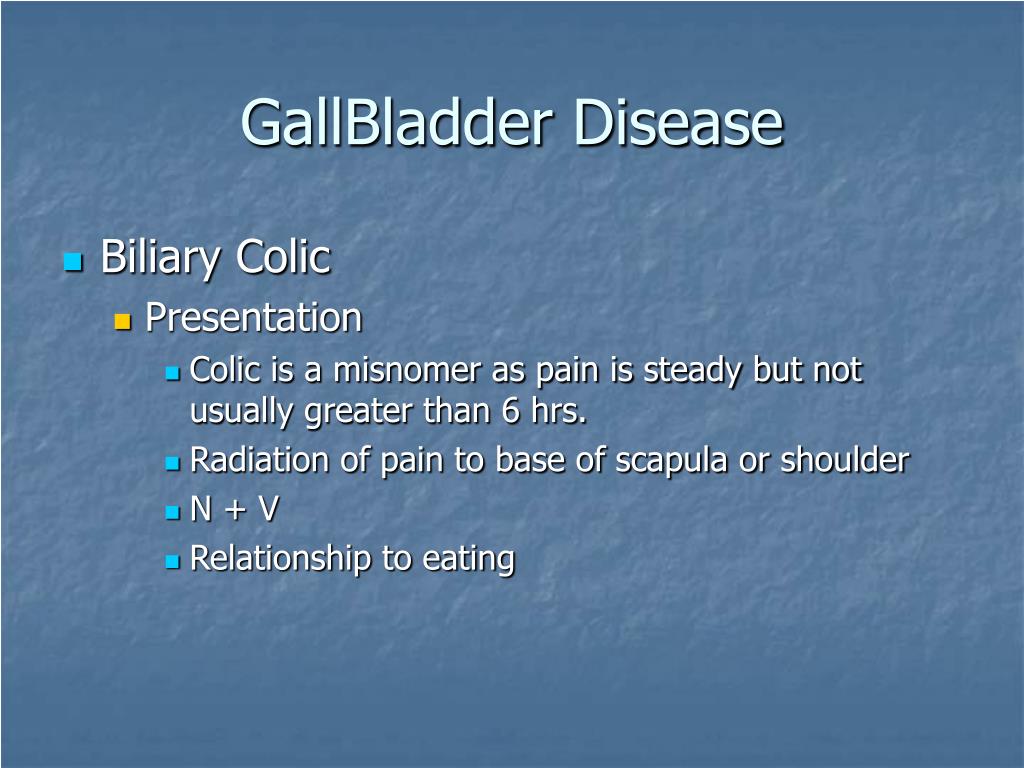 GallBladder Disease

Biliary Colic

Presentation

Colic is a misnomer as pain is steady but not usually greater than 6 hrs.

Radiation of pain to base of scapula or shoulder

N + V

Relationship to eating